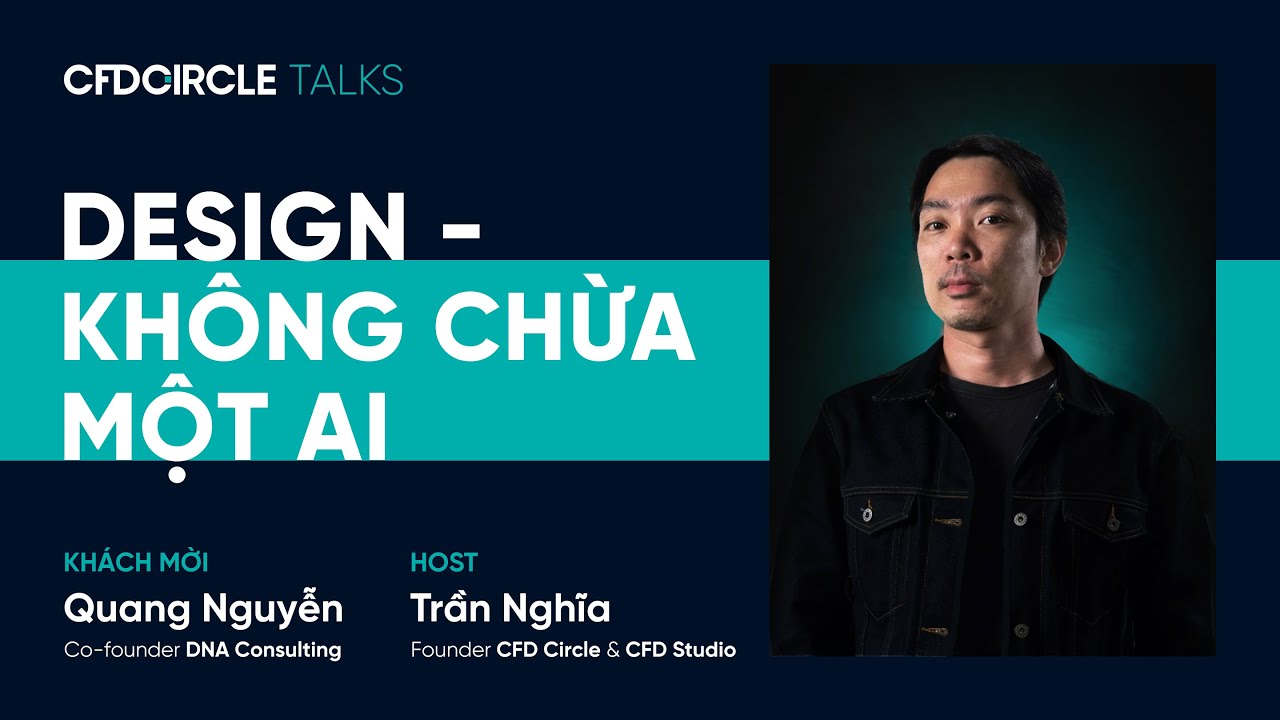 CFDCIRCLE TALKS

DESIGN - KHÔNG CHỪA MỘT AI

KHÁCH MỜI
Quang Nguyễn
Co-founder DNA Consulting

HOST
Trần Nghĩa
Founder CFD Circle & CFD Studio